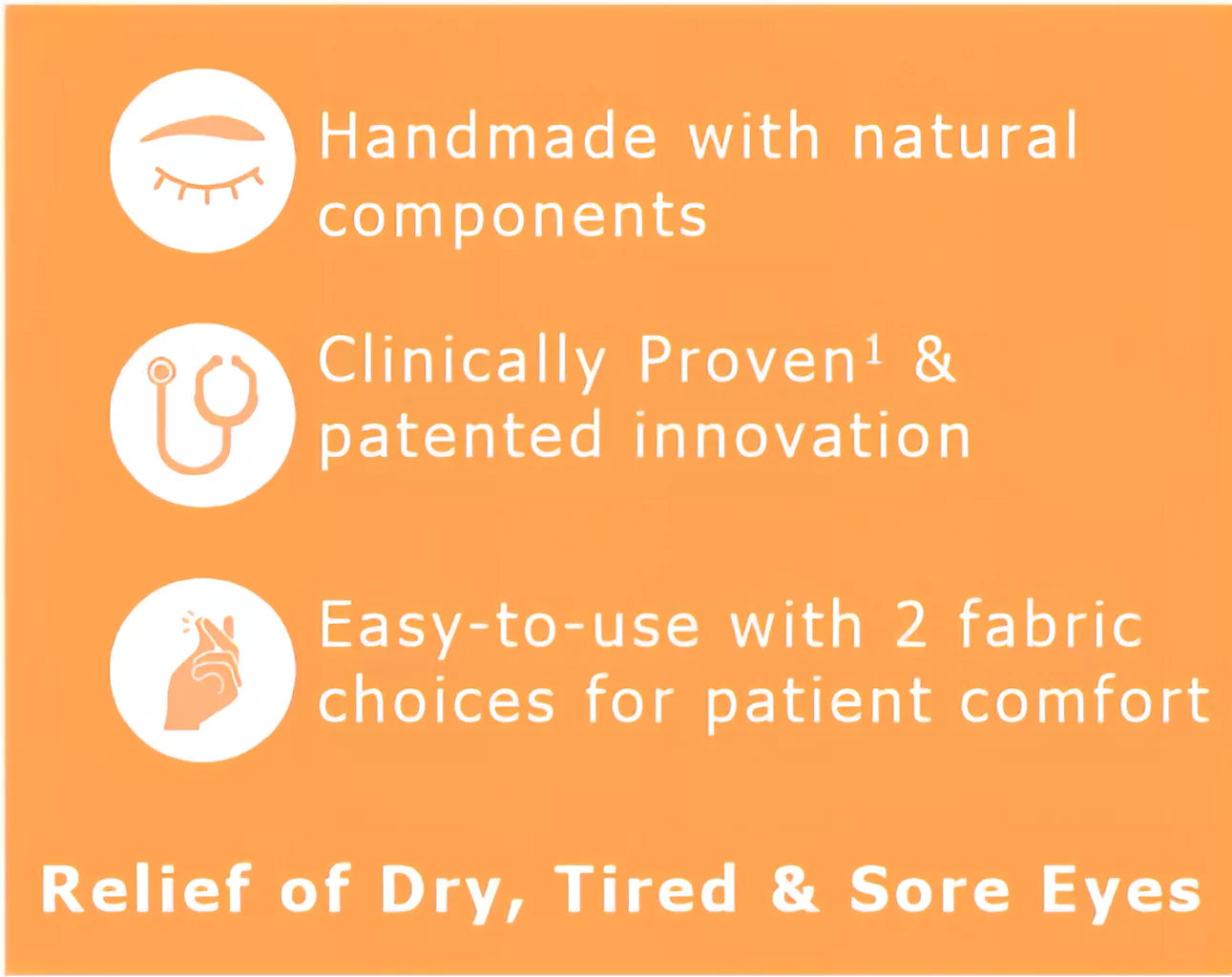 Handmade with natural components

Clinically Proven$^1$ & patented innovation

Easy-to-use with 2 fabric choices for patient comfort

Relief of Dry, Tired & Sore Eyes